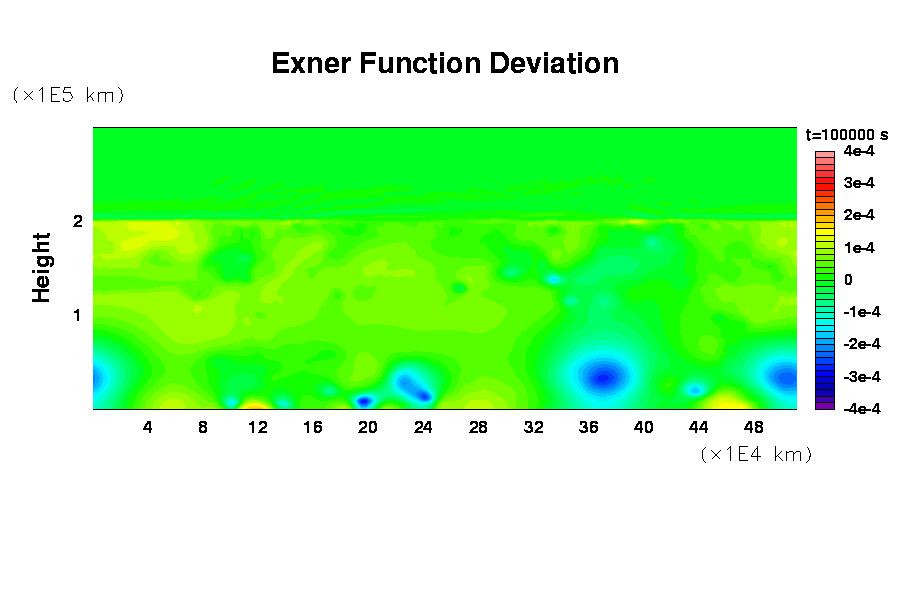 Exner Function Deviation

(×1E5 km)

Height

2

1

4 8 12 16 20 24 28 32 36 40 44 48

(×1E4 km)

t=100000 s

4e-4

3e-4

2e-4

1e-4

0

-1e-4

-2e-4

-3e-4

-4e-4